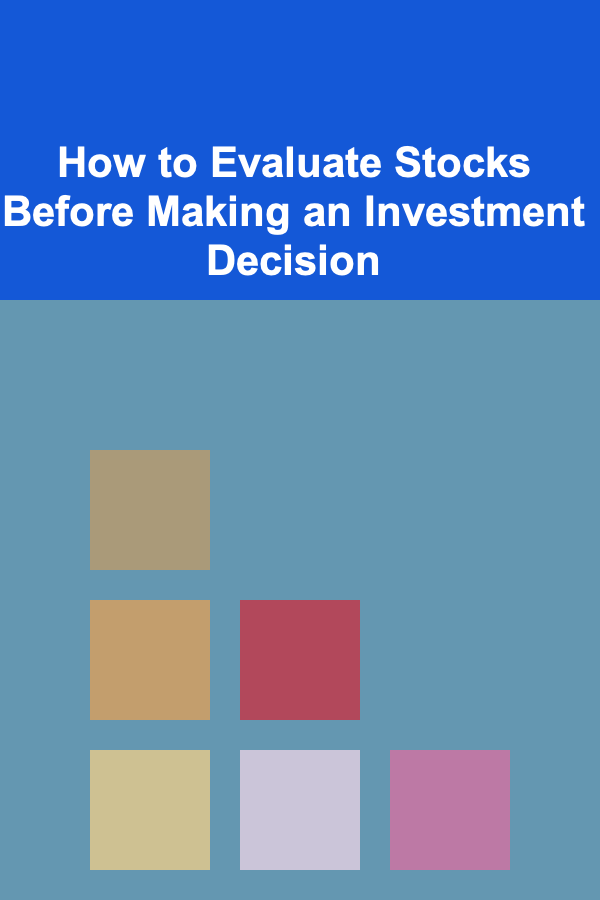 How to Evaluate Stocks Before Making an Investment Decision